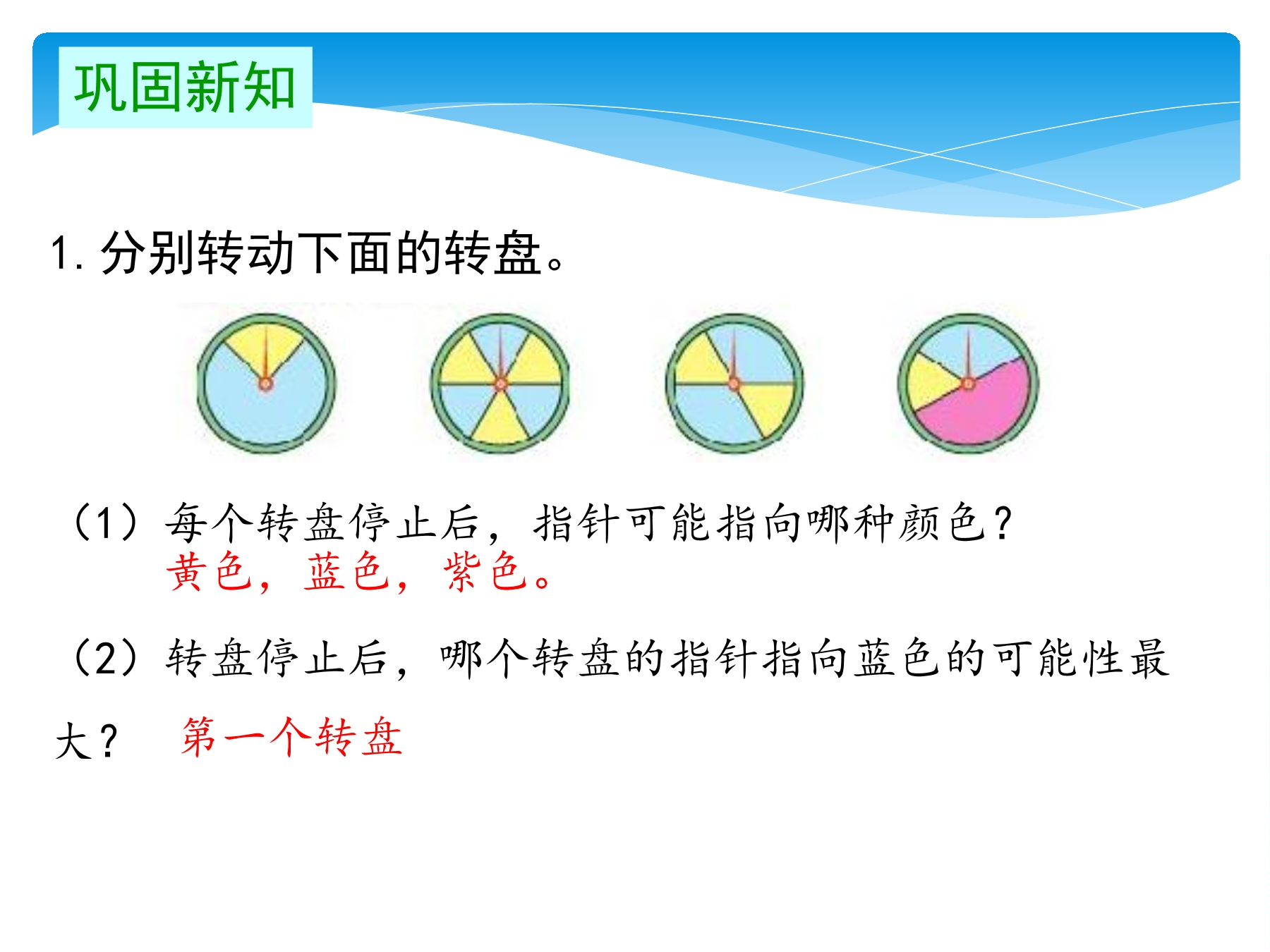 巩固新知

1. 分别转动下面的转盘。

（1）每个转盘停止后，指针可能指向哪种颜色？
黄色，蓝色，紫色。

（2）转盘停止后，哪个转盘的指针指向蓝色的可能性最大？ 第一个转盘